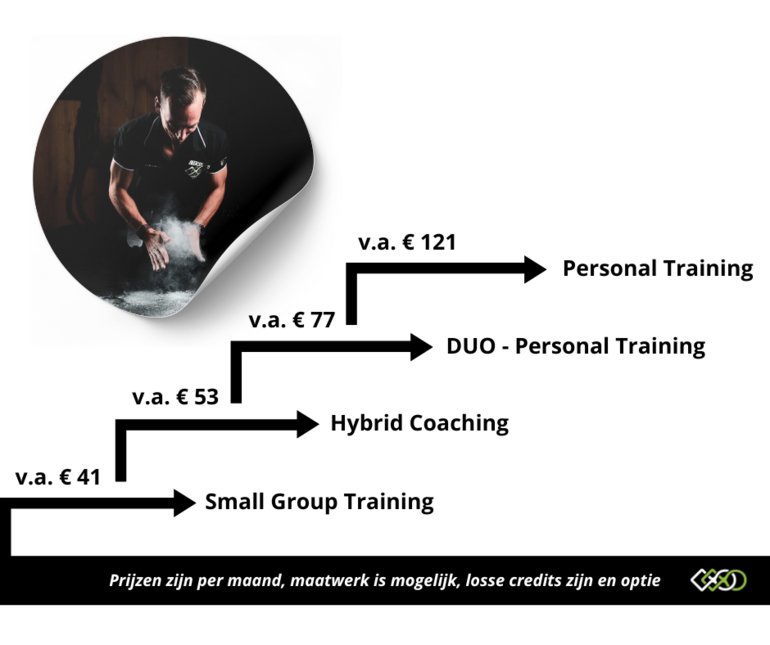 v.a. € 121
Personal Training

v.a. € 77
DUO - Personal Training

v.a. € 53
Hybrid Coaching

v.a. € 41
Small Group Training

Prijzen zijn per maand, maatwerk is mogelijk, losse credits zijn en optie